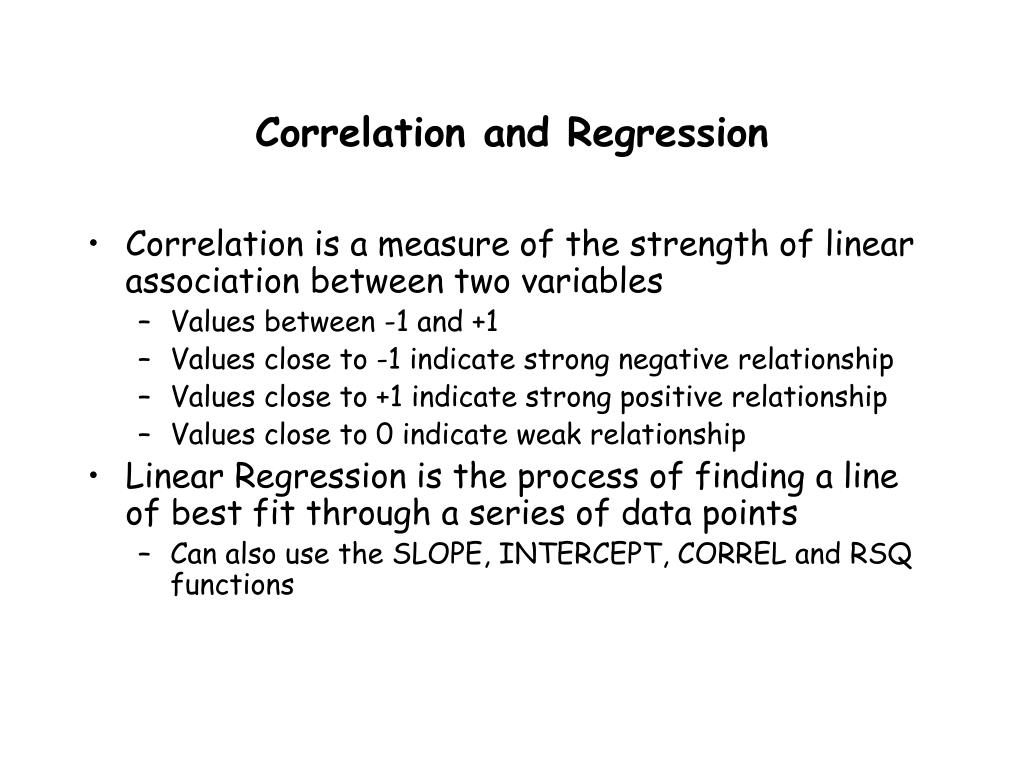 Correlation and Regression

• Correlation is a measure of the strength of linear association between two variables
– Values between -1 and +1
– Values close to -1 indicate strong negative relationship
– Values close to +1 indicate strong positive relationship
– Values close to 0 indicate weak relationship
• Linear Regression is the process of finding a line of best fit through a series of data points
– Can also use the SLOPE, INTERCEPT, CORREL and RSQ functions